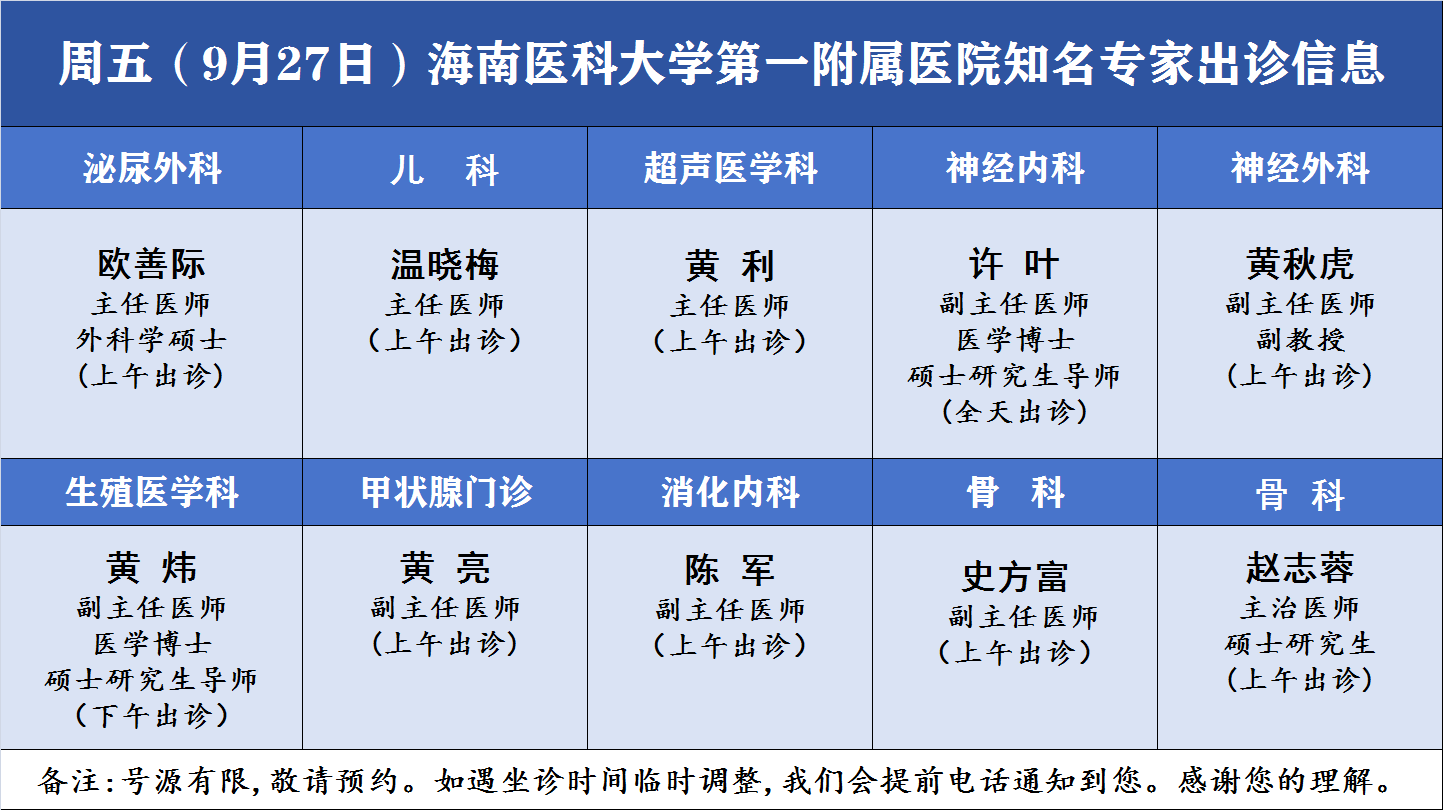 周五（9月27日）海南医科大学第一附属医院知名专家出诊信息

| 泌尿外科 | 儿　科 | 超声医学科 | 神经内科 | 神经外科 |
|---|---|---|---|---|
| 欧善际 主任医师 外科学硕士 （上午出诊） | 温晓梅 主任医师 （上午出诊） | 黄　利 主任医师 （上午出诊） | 许　叶 副主任医师 医学博士 硕士研究生导师 （全天出诊） | 黄秋虎 副主任医师 副教授 （上午出诊） |
| 生殖医学科 | 甲状腺门诊 | 消化内科 | 骨　科 | 骨　科 |
| 黄　炜 副主任医师 医学博士 硕士研究生导师 （下午出诊） | 黄　亮 副主任医师 （上午出诊） | 陈　军 副主任医师 （上午出诊） | 史方富 副主任医师 （上午出诊） | 赵志蓉 主治医师 硕士研究生 （上午出诊） |

备注：号源有限，敬请预约。如遇坐诊时间临时调整，我们会提前电话通知到您。感谢您的理解。